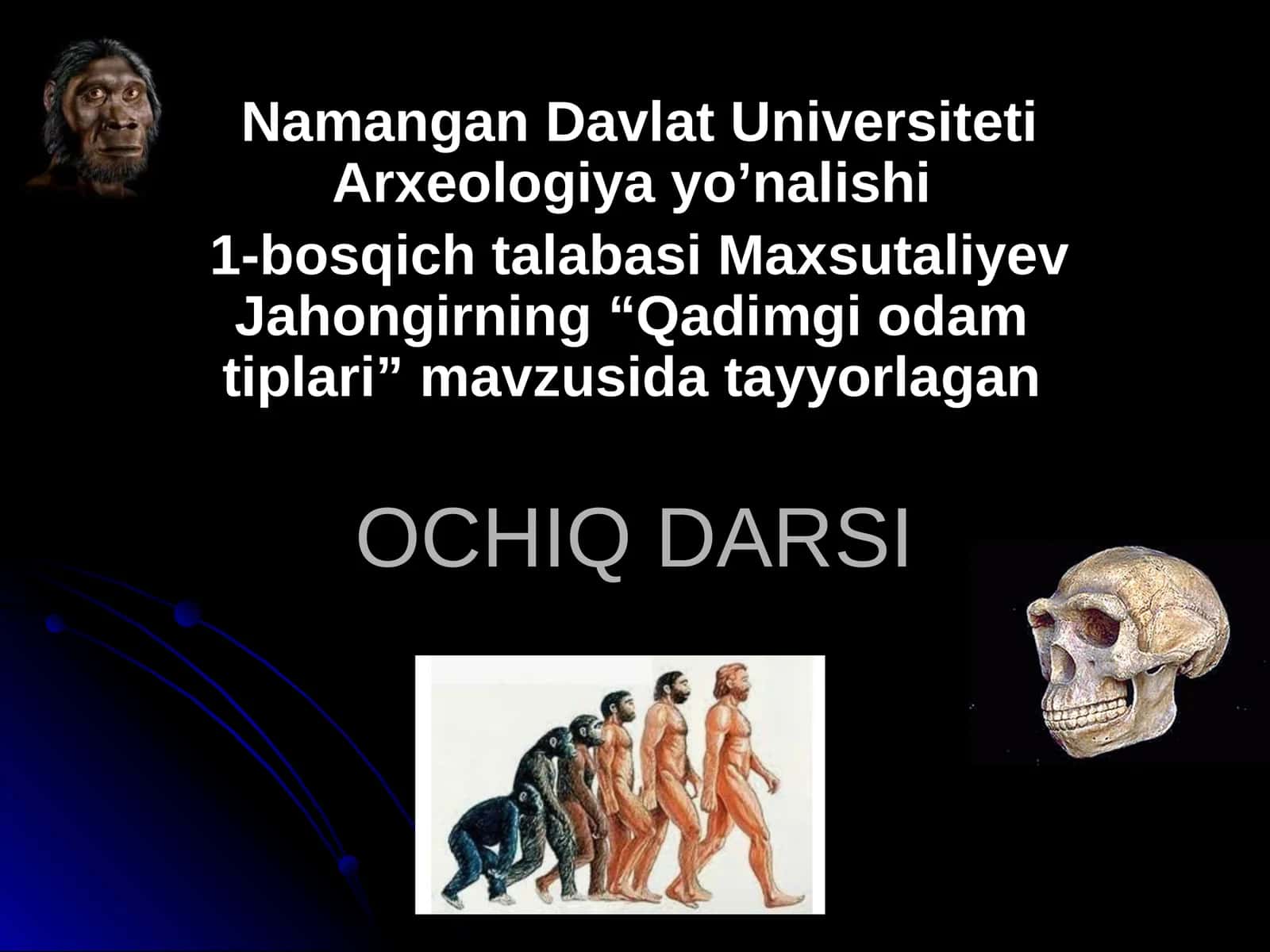 Namangan Davlat Universiteti Arxeologiya yo’nalishi

1-bosqich talabasi Maxsutaliyev Jahongirning “Qadimgi odam tiplari” mavzusida tayyorlagan

OCHIQ DARSI